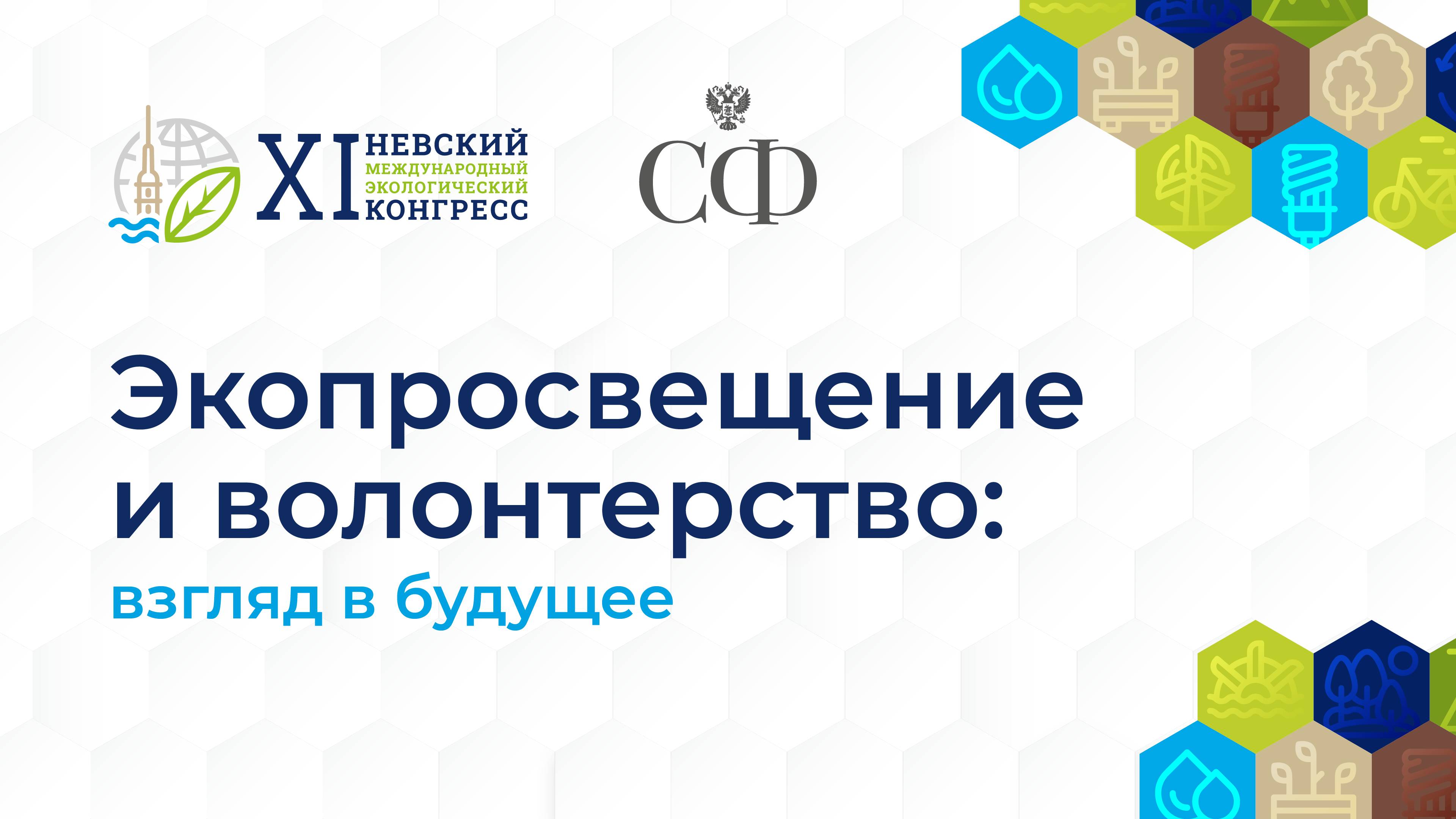 XI НЕВСКИЙ МЕЖДУНАРОДНЫЙ ЭКОЛОГИЧЕСКИЙ КОНГРЕСС

СФ

Экопросвещение и волонтерство:

взгляд в будущее